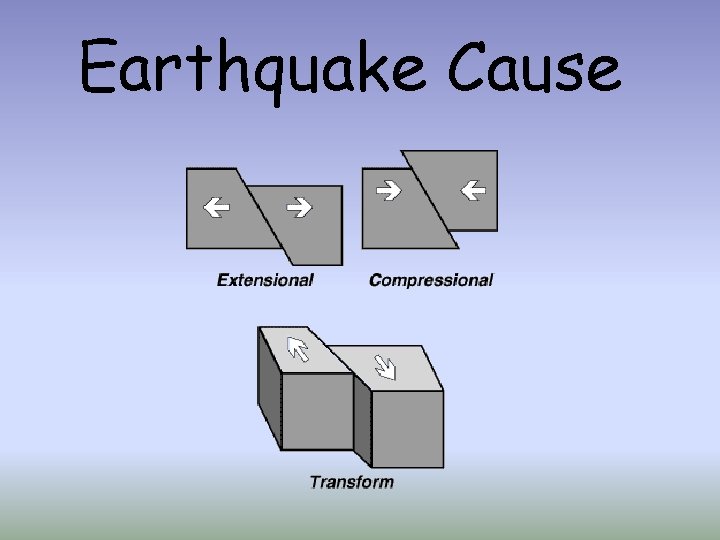 Earthquake Cause

Extensional

Compressional

Transform